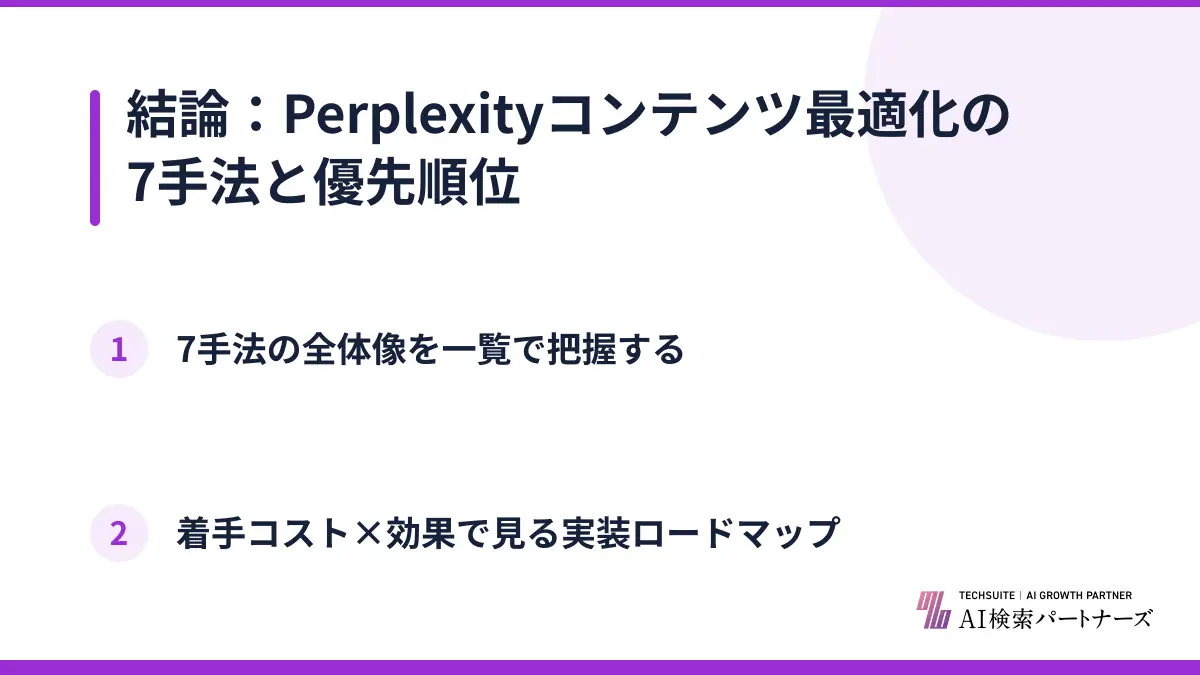 結論：Perplexityコンテンツ最適化の7手法と優先順位

1 7手法の全体像を一覧で把握する

2 着手コスト×効果で見る実装ロードマップ

TECHSUITE | AI GROWTH PARTNER
AI検索パートナーズ